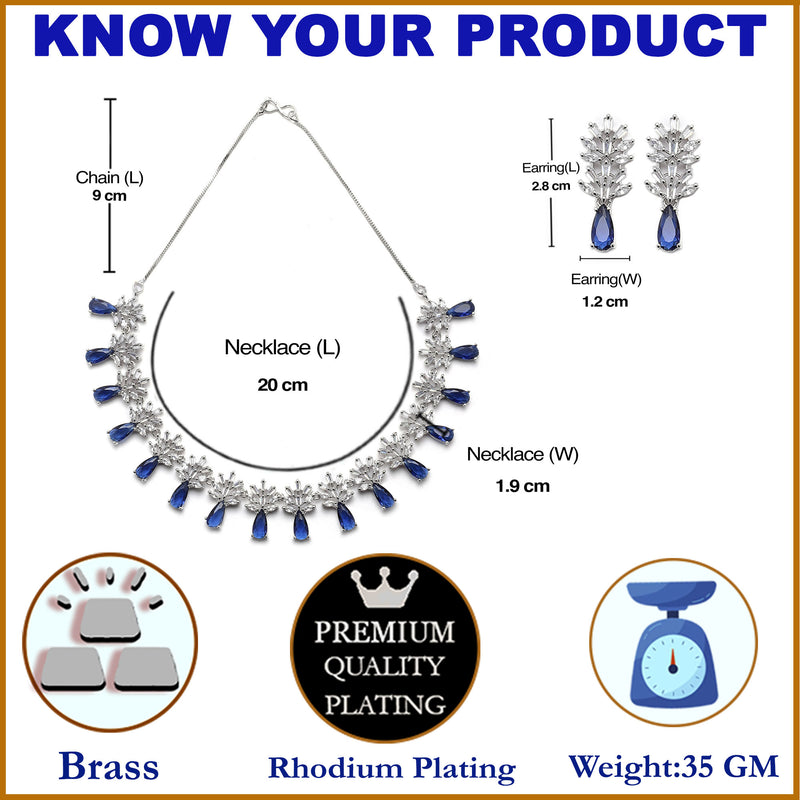 KNOW YOUR PRODUCT

Chain (L)
9 cm

Earring(L)
2.8 cm

Earring(W)
1.2 cm

Necklace (L)
20 cm

Necklace (W)
1.9 cm

PREMIUM
QUALITY
PLATING

Brass

Rhodium Plating

Weight:35 GM